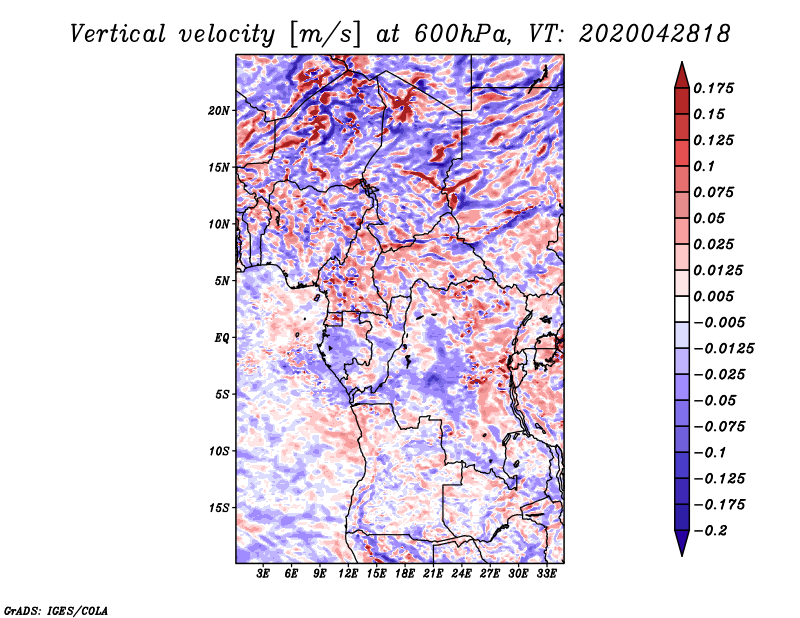 Vertical velocity [m/s] at 600hPa, VT: 2020042818

20N
15N
10N
5N
EQ
5S
10S
15S

3E 6E 9E 12E 15E 18E 21E 24E 27E 30E 33E

0.175
0.15
0.125
0.1
0.075
0.05
0.025
0.0125
0.005
−0.005
−0.0125
−0.025
−0.05
−0.075
−0.1
−0.125
−0.175
−0.2

GrADS: IGES/COLA